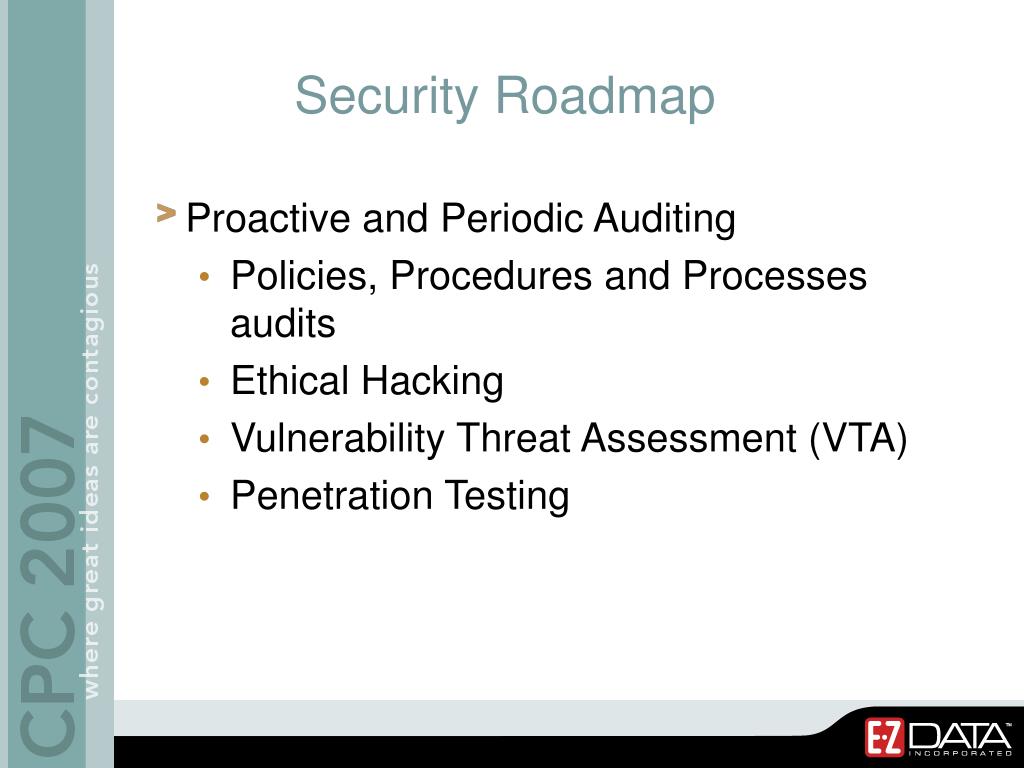 CPC 2007
where great ideas are contagious

Security Roadmap

> Proactive and Periodic Auditing
• Policies, Procedures and Processes audits
• Ethical Hacking
• Vulnerability Threat Assessment (VTA)
• Penetration Testing

E·Z DATA™
INCORPORATED